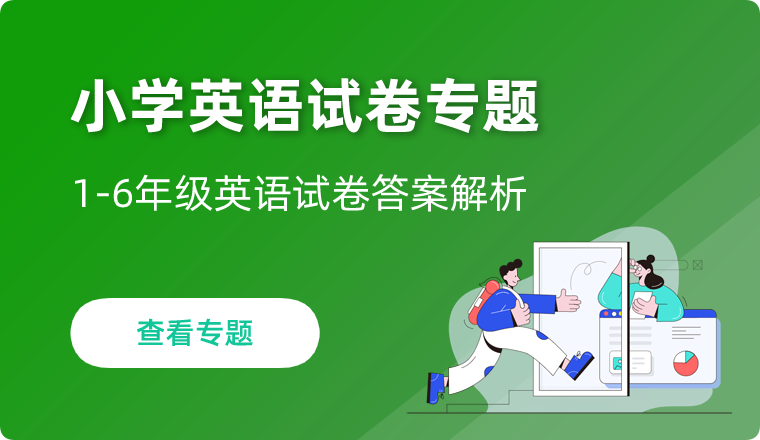 小学英语试卷专题

1-6年级英语试卷答案解析

查看专题